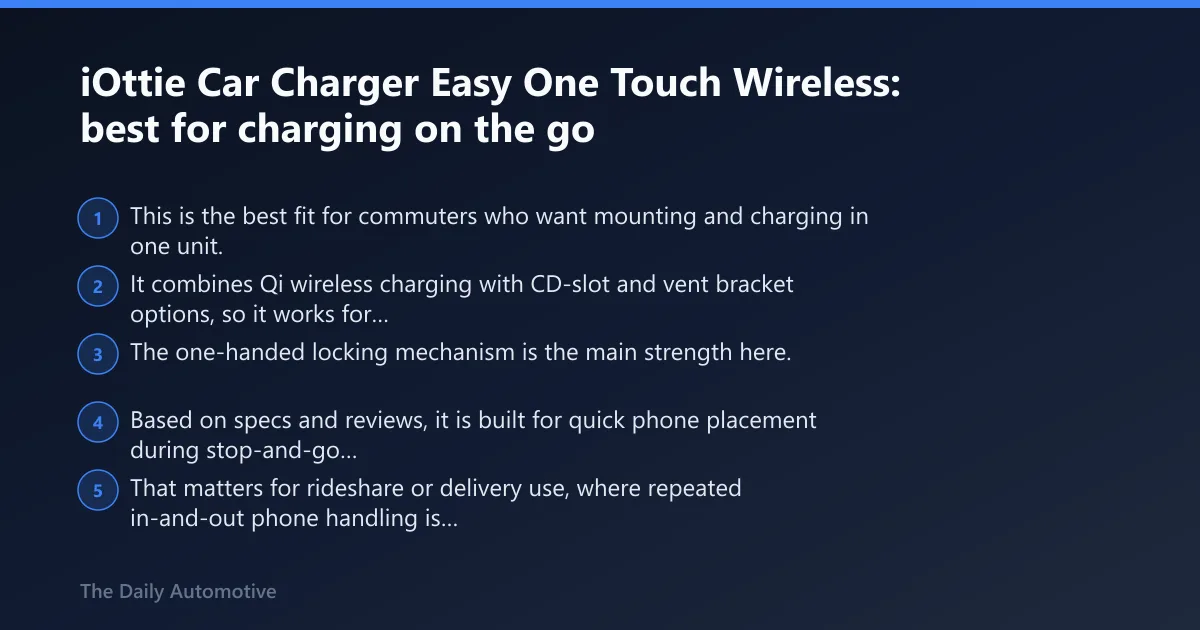 iOttie Car Charger Easy One Touch Wireless: best for charging on the go

1 This is the best fit for commuters who want mounting and charging in one unit.

2 It combines Qi wireless charging with CD-slot and vent bracket options, so it works for...

3 The one-handed locking mechanism is the main strength here.

4 Based on specs and reviews, it is built for quick phone placement during stop-and-go...

5 That matters for rideshare or delivery use, where repeated in-and-out phone handling is...

The Daily Automotive